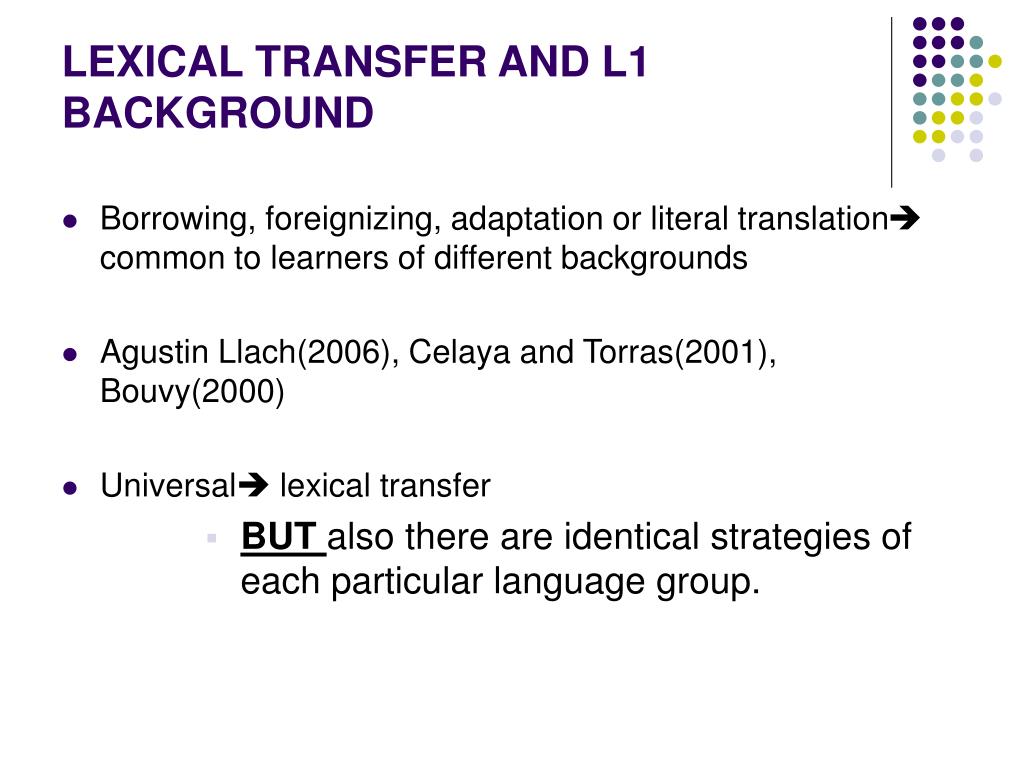 LEXICAL TRANSFER AND L1 BACKGROUND

- Borrowing, foreignizing, adaptation or literal translation➔ common to learners of different backgrounds

- Agustin Llach(2006), Celaya and Torras(2001), Bouvy(2000)

- Universal➔ lexical transfer
  - BUT also there are identical strategies of each particular language group.